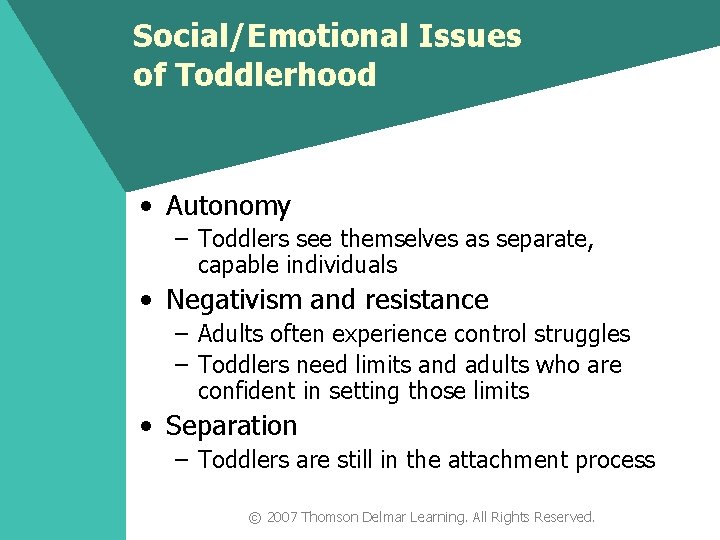 Social/Emotional Issues of Toddlerhood

• Autonomy
– Toddlers see themselves as separate, capable individuals
• Negativism and resistance
– Adults often experience control struggles
– Toddlers need limits and adults who are confident in setting those limits
• Separation
– Toddlers are still in the attachment process

© 2007 Thomson Delmar Learning. All Rights Reserved.